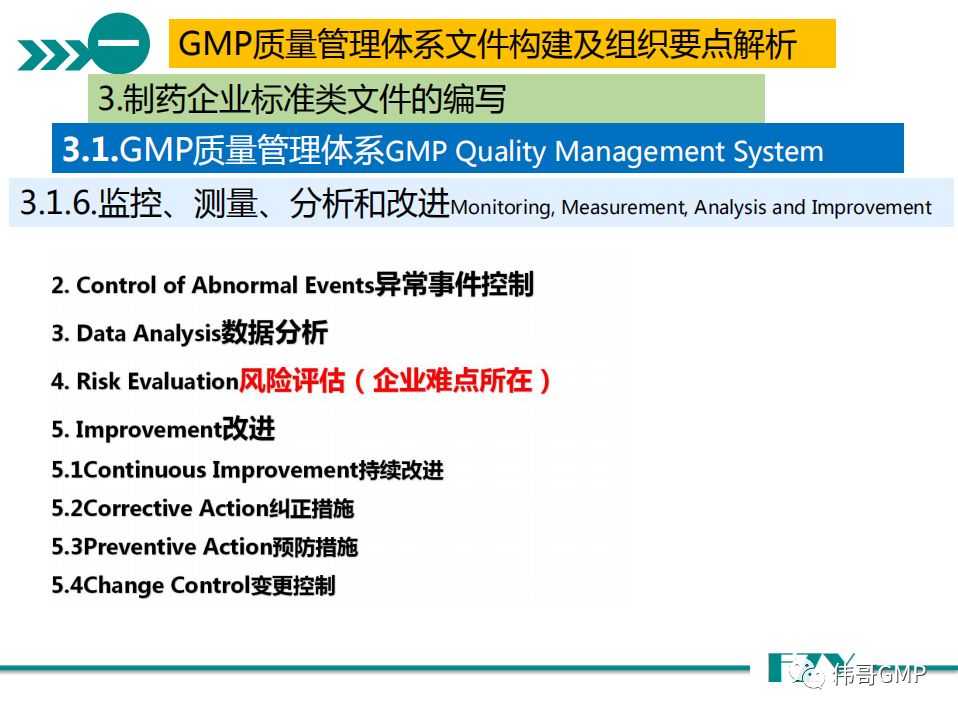 一

GMP质量管理体系文件构建及组织要点解析

3.制药企业标准类文件的编写

3.1.GMP质量管理体系GMP Quality Management System

3.1.6.监控、测量、分析和改进Monitoring, Measurement, Analysis and Improvement

2. Control of Abnormal Events异常事件控制

3. Data Analysis数据分析

4. Risk Evaluation风险评估（企业难点所在）

5. Improvement改进

5.1Continuous Improvement持续改进

5.2Corrective Action纠正措施

5.3Preventive Action预防措施

5.4Change Control变更控制

伟哥GMP